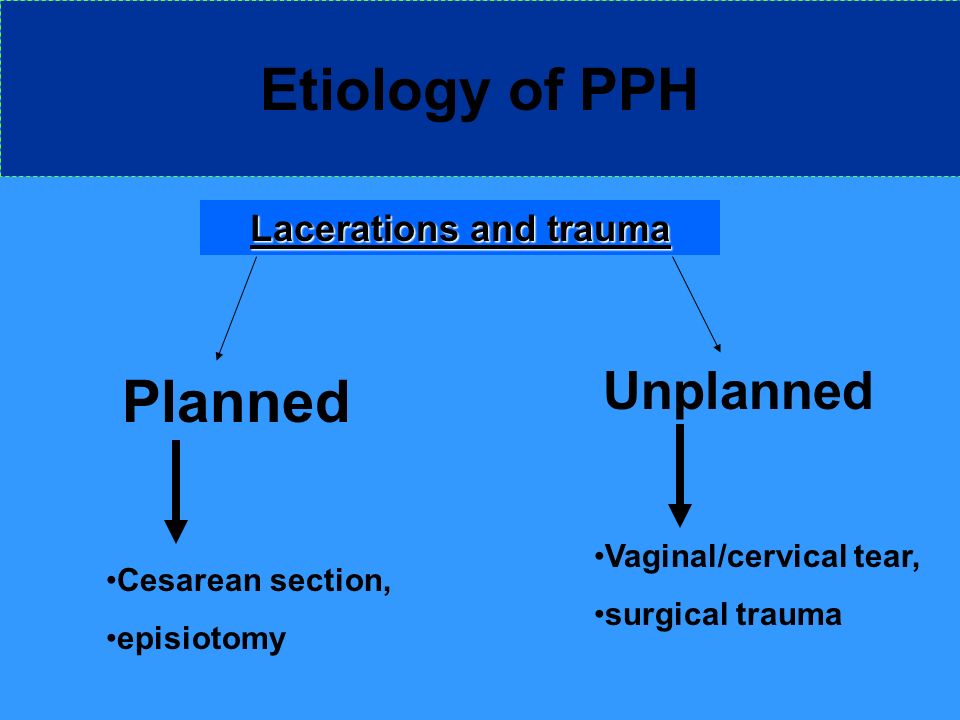 Etiology of PPH

Lacerations and trauma

Planned

•Cesarean section,

•episiotomy

Unplanned

•Vaginal/cervical tear,

•surgical trauma